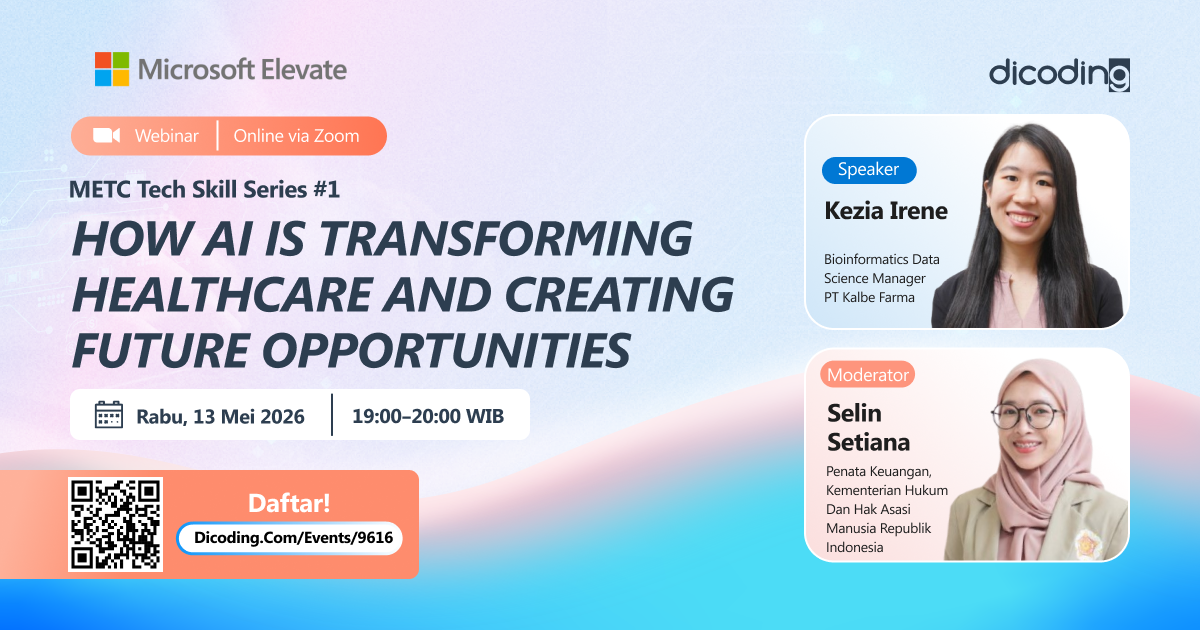 Microsoft Elevate

dicoding

Webinar | Online via Zoom

METC Tech Skill Series #1

HOW AI IS TRANSFORMING HEALTHCARE AND CREATING FUTURE OPPORTUNITIES

Rabu, 13 Mei 2026 | 19:00–20:00 WIB

Daftar!

Dicoding.Com/Events/9616

Speaker

Kezia Irene

Bioinformatics Data Science Manager PT Kalbe Farma

Moderator

Selin Setiana

Penata Keuangan, Kementerian Hukum Dan Hak Asasi Manusia Republik Indonesia